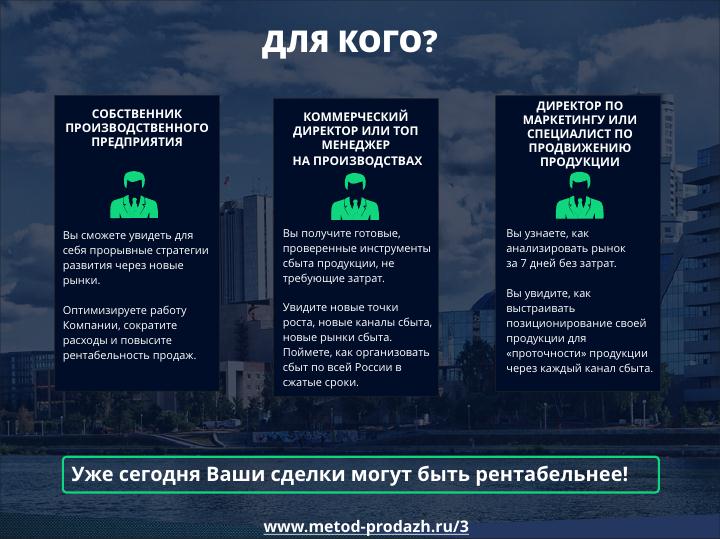 ДЛЯ КОГО?

СОБСТВЕННИК ПРОИЗВОДСТВЕННОГО ПРЕДПРИЯТИЯ

Вы сможете увидеть для себя прорывные стратегии развития через новые рынки.

Оптимизируете работу Компании, сократите расходы и повысите рентабельность продаж.

КОММЕРЧЕСКИЙ ДИРЕКТОР ИЛИ ТОП МЕНЕДЖЕР НА ПРОИЗВОДСТВАХ

Вы получите готовые, проверенные инструменты сбыта продукции, не требующие затрат.

Увидите новые точки роста, новые каналы сбыта, новые рынки сбыта. Поймете, как организовать сбыт по всей России в сжатые сроки.

ДИРЕКТОР ПО МАРКЕТИНГУ ИЛИ СПЕЦИАЛИСТ ПО ПРОДВИЖЕНИЮ ПРОДУКЦИИ

Вы узнаете, как анализировать рынок за 7 дней без затрат.

Вы увидите, как выстраивать позиционирование своей продукции для «проточности» продукции через каждый канал сбыта.

Уже сегодня Ваши сделки могут быть рентабельнее!

www.metod-prodazh.ru/3